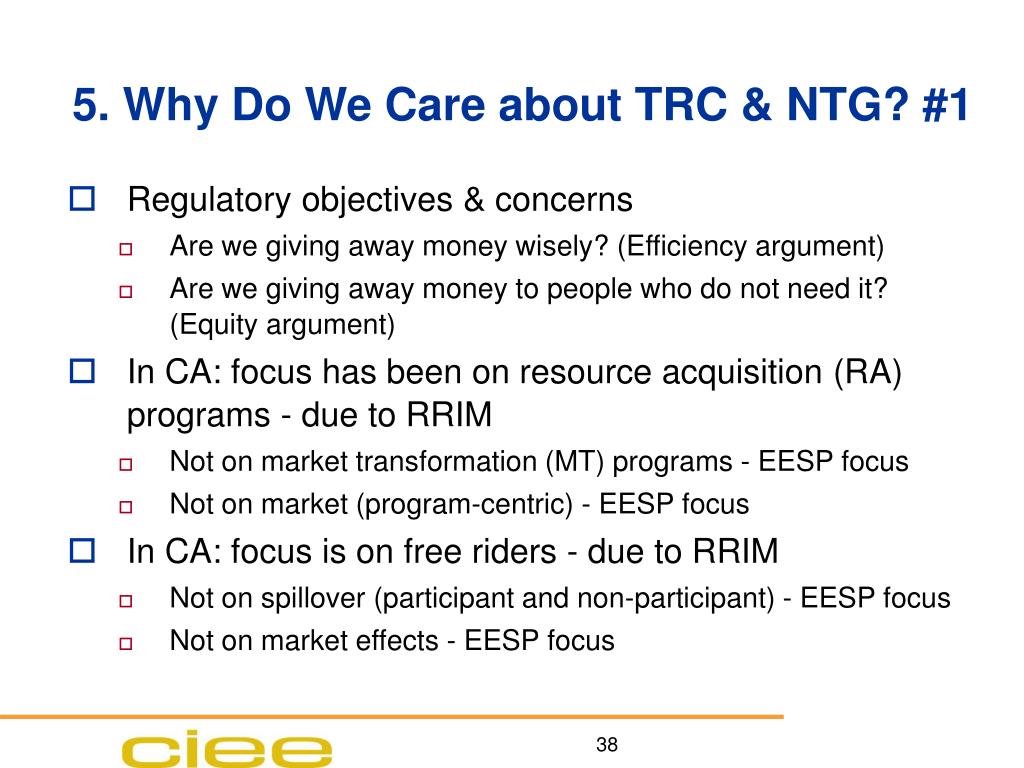 5. Why Do We Care about TRC & NTG? #1

Regulatory objectives & concerns

Are we giving away money wisely? (Efficiency argument)

Are we giving away money to people who do not need it? (Equity argument)

In CA: focus has been on resource acquisition (RA) programs - due to RRIM

Not on market transformation (MT) programs - EESP focus

Not on market (program-centric) - EESP focus

In CA: focus is on free riders - due to RRIM

Not on spillover (participant and non-participant) - EESP focus

Not on market effects - EESP focus

ciee

38